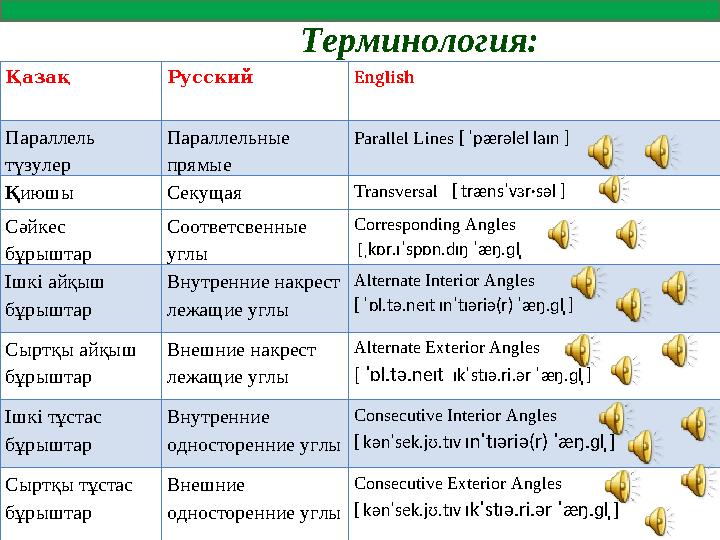 Терминология:

| Қазақ | Русский | English |
|---|---|---|
| Параллель түзулер | Параллельные прямые | Parallel Lines [ ˈpærəlel laɪn ] |
| Қиюшы | Секущая | Transversal [ trænsˈvɜr·səl ] |
| Сәйкес бұрыштар | Соответсвенные углы | Corresponding Angles [ˌkɒr.ɪˈspɒn.dɪŋ ˈæŋ.gl̩ |
| Ішкі айқыш бұрыштар | Внутренние накрест лежащие углы | Alternate Interior Angles [ ˈɒl.tə.neɪt ɪnˈtɪəriə(r) ˈæŋ.gl̩ ] |
| Сыртқы айқыш бұрыштар | Внешние накрест лежащие углы | Alternate Exterior Angles [ ˈɒl.tə.neɪt ɪkˈstɪə.ri.ər ˈæŋ.gl̩ ] |
| Ішкі тұстас бұрыштар | Внутренние односторенние углы | Consecutive Interior Angles [ kənˈsek.jʊ.tɪv ɪnˈtɪəriə(r) ˈæŋ.gl̩ ] |
| Сыртқы тұстас бұрыштар | Внешние односторенние углы | Consecutive Exterior Angles [ kənˈsek.jʊ.tɪv ɪkˈstɪə.ri.ər ˈæŋ.gl̩ ] |